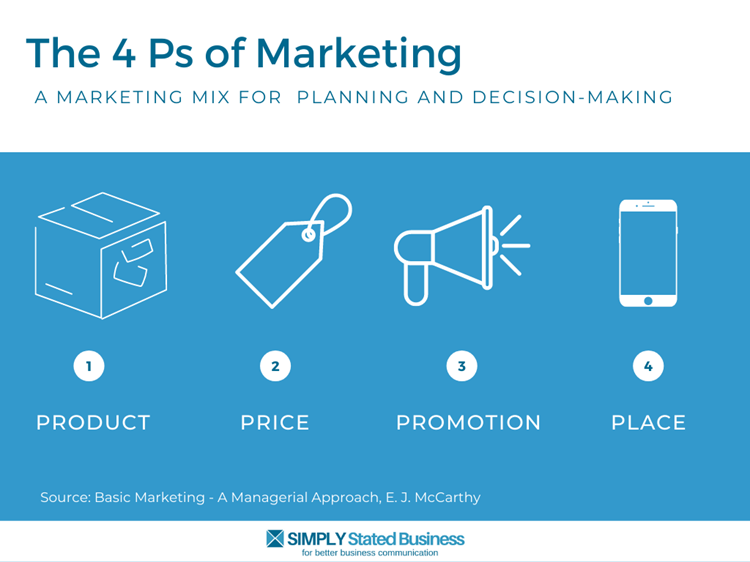 The 4 Ps of Marketing

A MARKETING MIX FOR PLANNING AND DECISION-MAKING

1

PRODUCT

2

PRICE

3

PROMOTION

4

PLACE

Source: Basic Marketing - A Managerial Approach, E. J. McCarthy

SIMPLY Stated Business
for better business communication